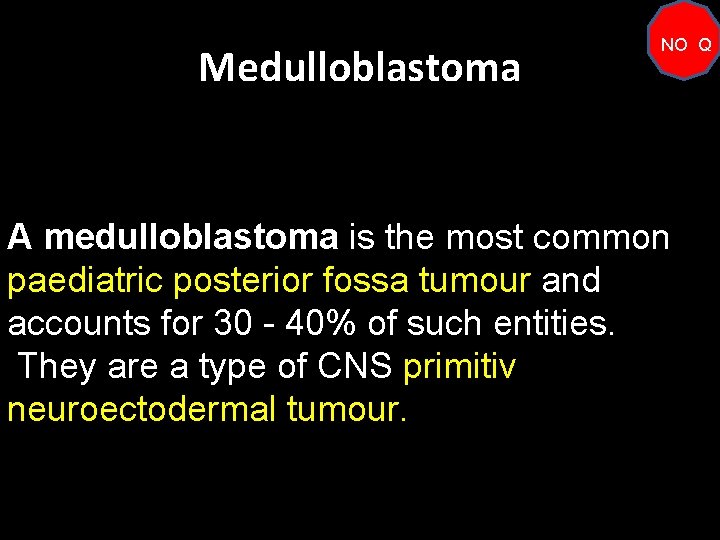 NO Q

Medulloblastoma

A medulloblastoma is the most common paediatric posterior fossa tumour and accounts for 30 - 40% of such entities. They are a type of CNS primitiv neuroectodermal tumour.